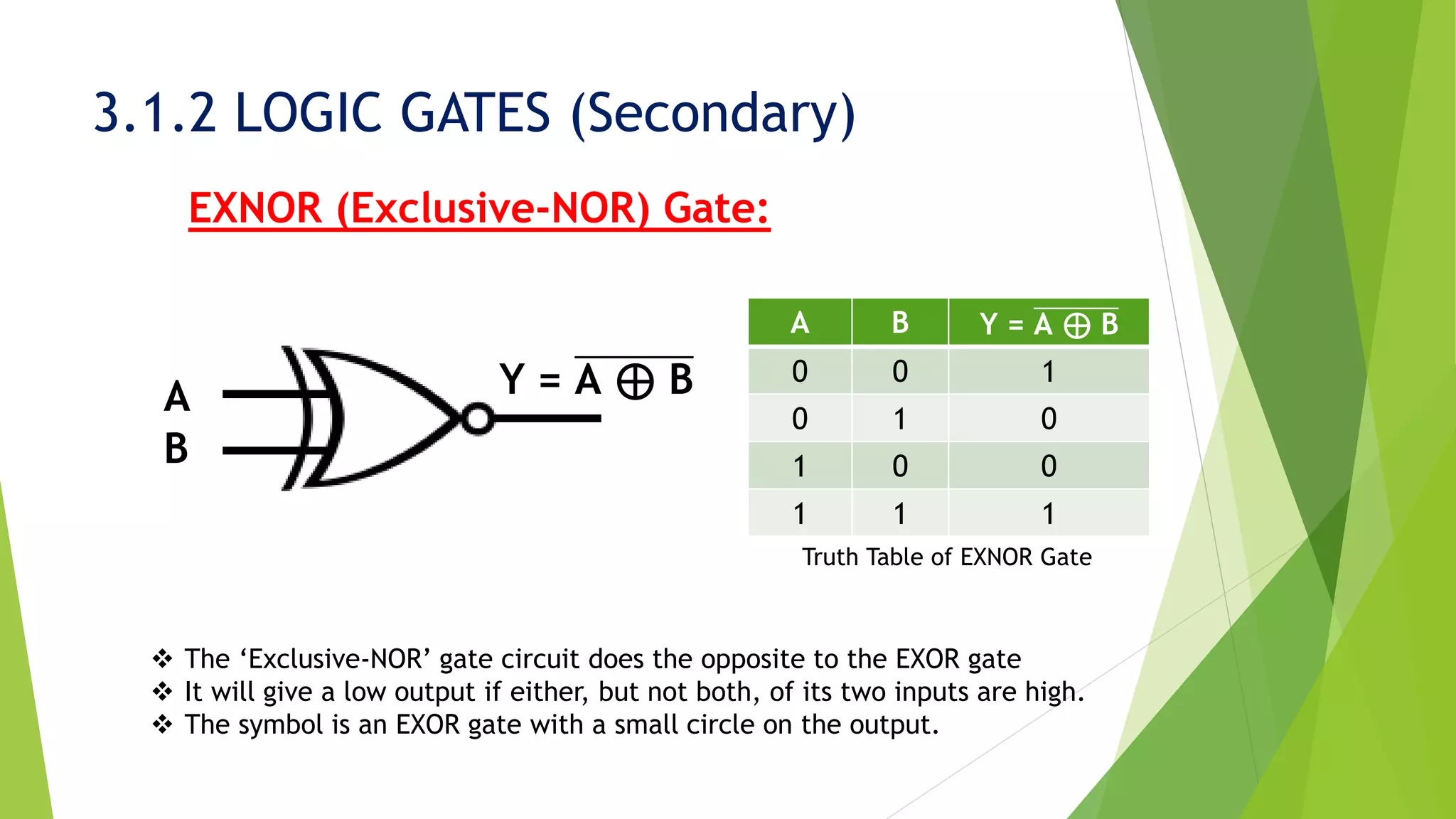 3.1.2 LOGIC GATES (Secondary)

EXNOR (Exclusive-NOR) Gate:

A

B

$Y = \overline{A \oplus B}$

| A | B | $Y = \overline{A \oplus B}$ |
|---|---|---|
| 0 | 0 | 1 |
| 0 | 1 | 0 |
| 1 | 0 | 0 |
| 1 | 1 | 1 |

Truth Table of EXNOR Gate

❖ The ‘Exclusive-NOR’ gate circuit does the opposite to the EXOR gate
❖ It will give a low output if either, but not both, of its two inputs are high.
❖ The symbol is an EXOR gate with a small circle on the output.